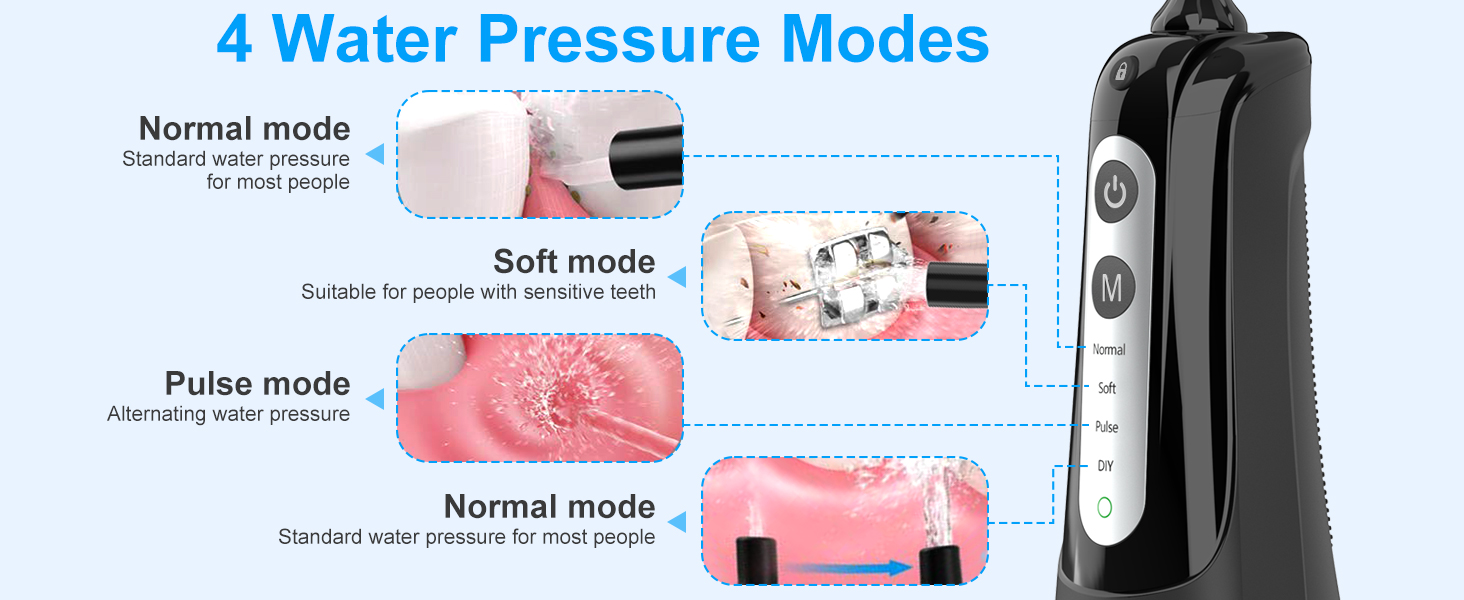 4 Water Pressure Modes

Normal mode
Standard water pressure for most people

Soft mode
Suitable for people with sensitive teeth

Pulse mode
Alternating water pressure

Normal mode
Standard water pressure for most people

M

Normal

Soft

Pulse

DIY